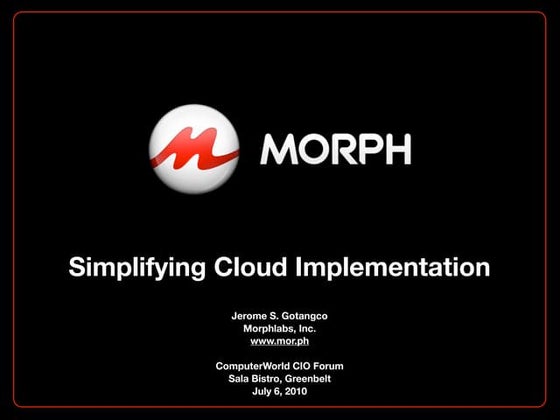 MORPH

Simplifying Cloud Implementation

Jerome S. Gotangco
Morphlabs, Inc.
www.mor.ph

ComputerWorld CIO Forum
Sala Bistro, Greenbelt
July 6, 2010